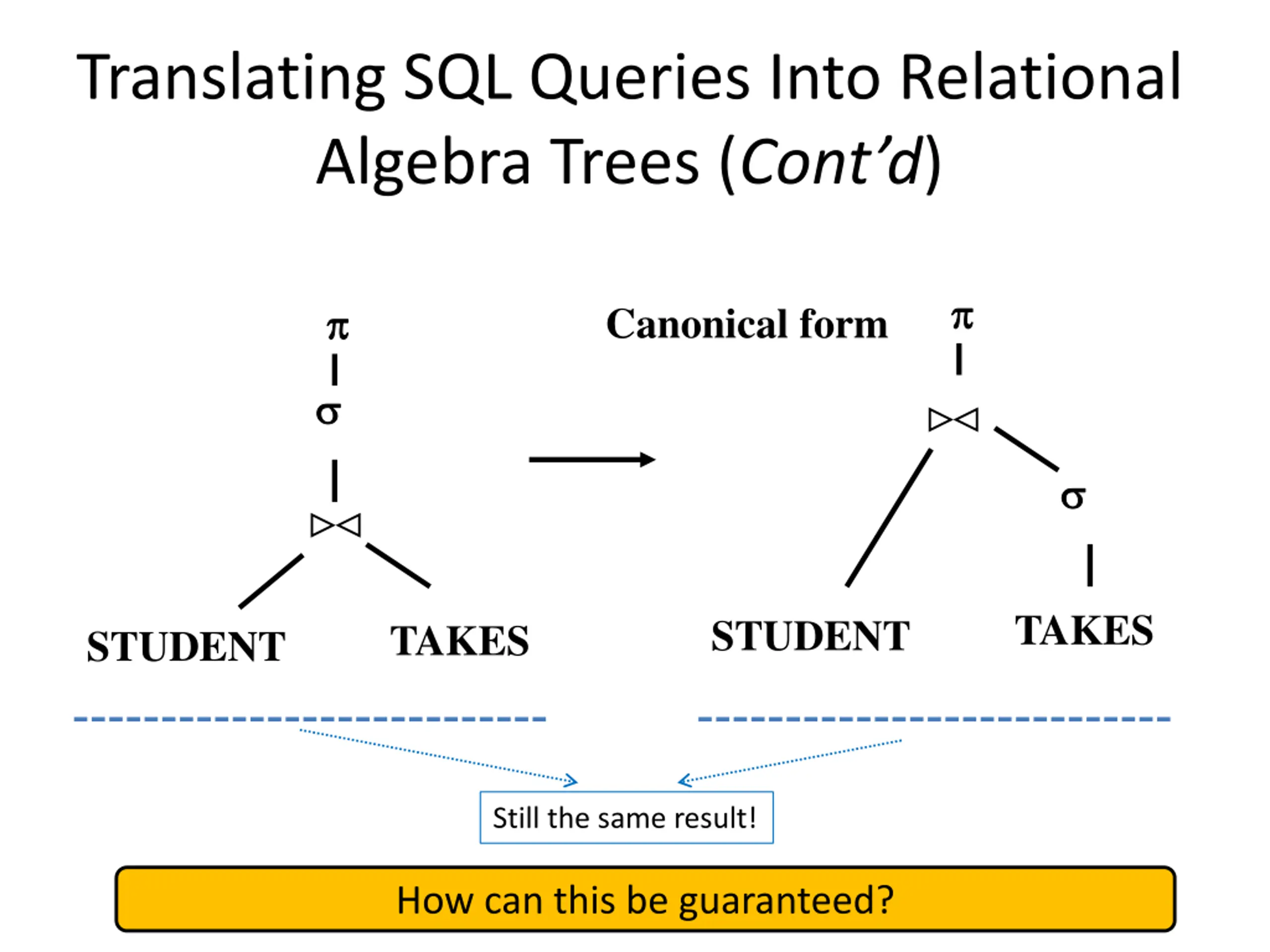 Translating SQL Queries Into Relational Algebra Trees (Cont'd)

$\pi$

$\sigma$

$\bowtie$

STUDENT TAKES

Canonical form

$\pi$

$\bowtie$

$\sigma$

STUDENT TAKES

Still the same result!

How can this be guaranteed?